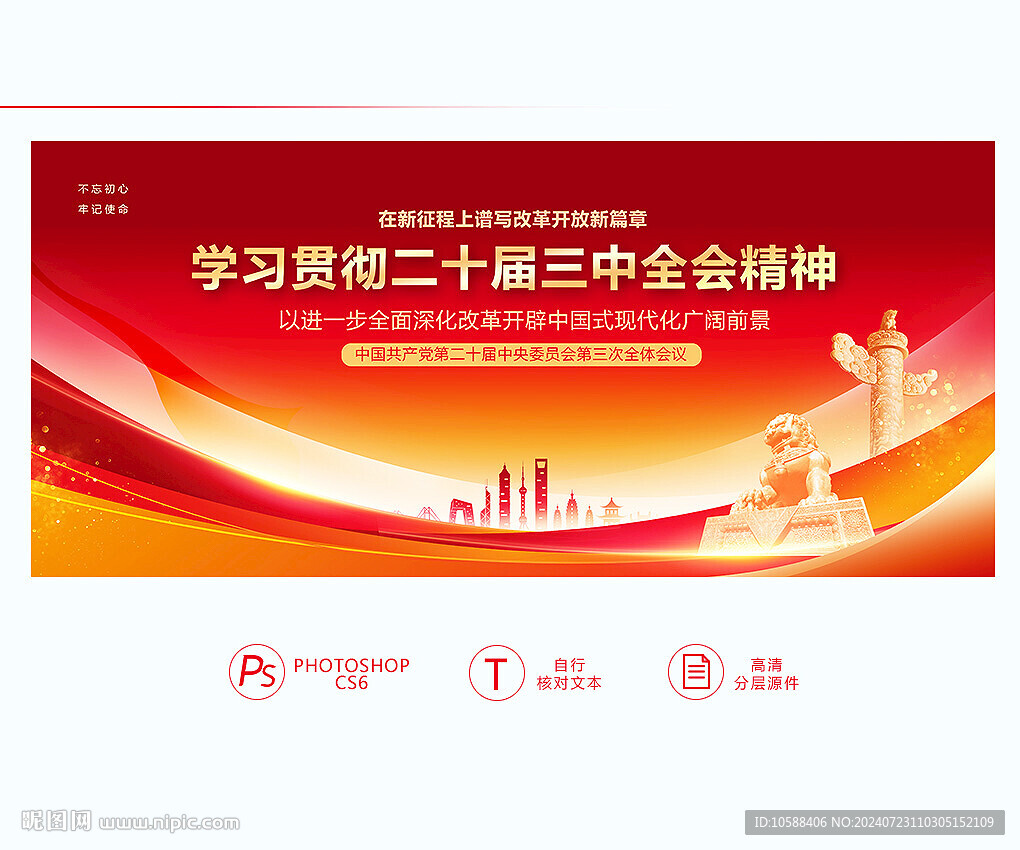 不忘初心
牢记使命

在新征程上谱写改革开放新篇章

学习贯彻二十届三中全会精神

以进一步全面深化改革开辟中国式现代化广阔前景

中国共产党第二十届中央委员会第三次全体会议

Ps PHOTOSHOP CS6

T 自行 核对文本

高清 分层源件

昵图网 www.nipic.com

ID:10588406 NO:20240723110305152109